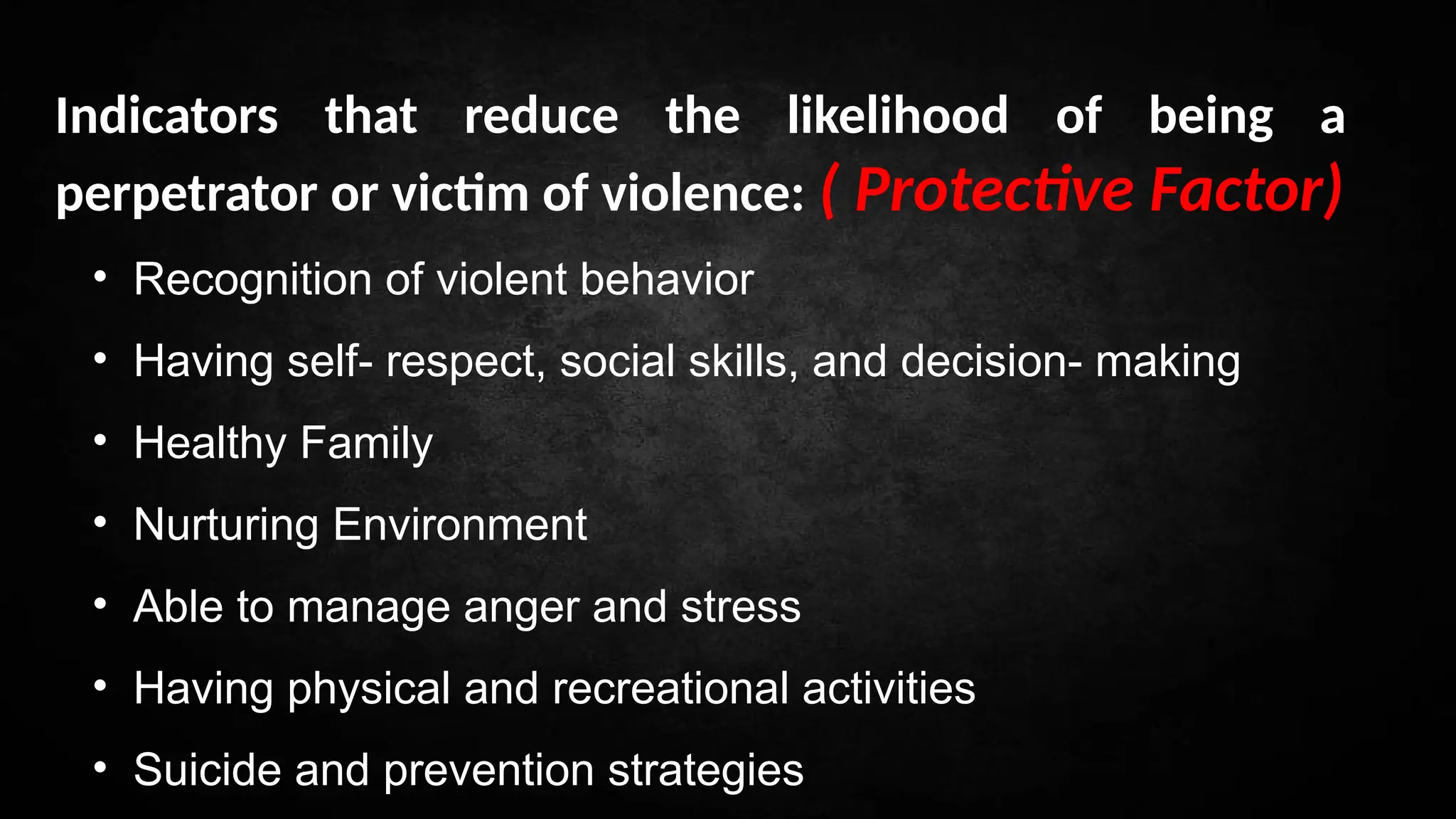 Indicators that reduce the likelihood of being a perpetrator or victim of violence: ( Protective Factor)

• Recognition of violent behavior
• Having self- respect, social skills, and decision- making
• Healthy Family
• Nurturing Environment
• Able to manage anger and stress
• Having physical and recreational activities
• Suicide and prevention strategies